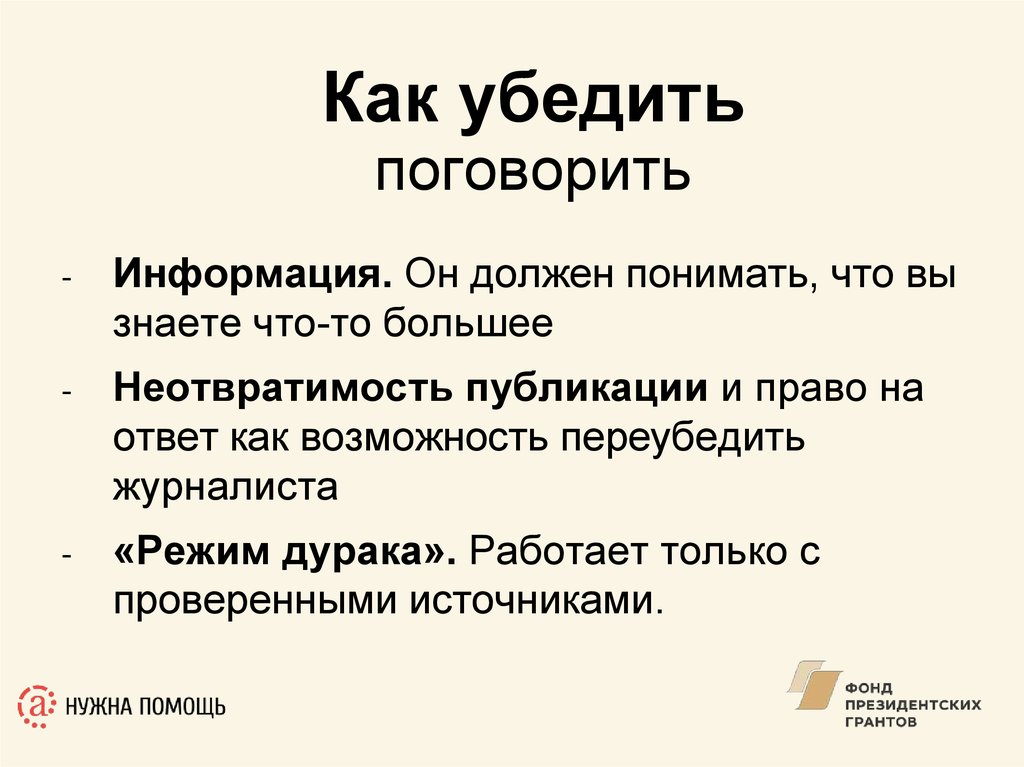 Как убедить
поговорить

- Информация. Он должен понимать, что вы знаете что-то большее
- Неотвратимость публикации и право на ответ как возможность переубедить журналиста
- «Режим дурака». Работает только с проверенными источниками.

НУЖНА ПОМОЩЬ

ФОНД ПРЕЗИДЕНТСКИХ ГРАНТОВ